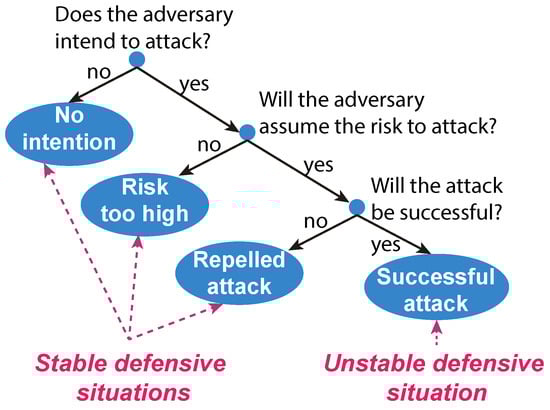 Does the adversary intend to attack?

no

yes

No intention

Will the adversary assume the risk to attack?

no

yes

Risk too high

Will the attack be successful?

no

yes

Repelled attack

Successful attack

Stable defensive situations

Unstable defensive situation